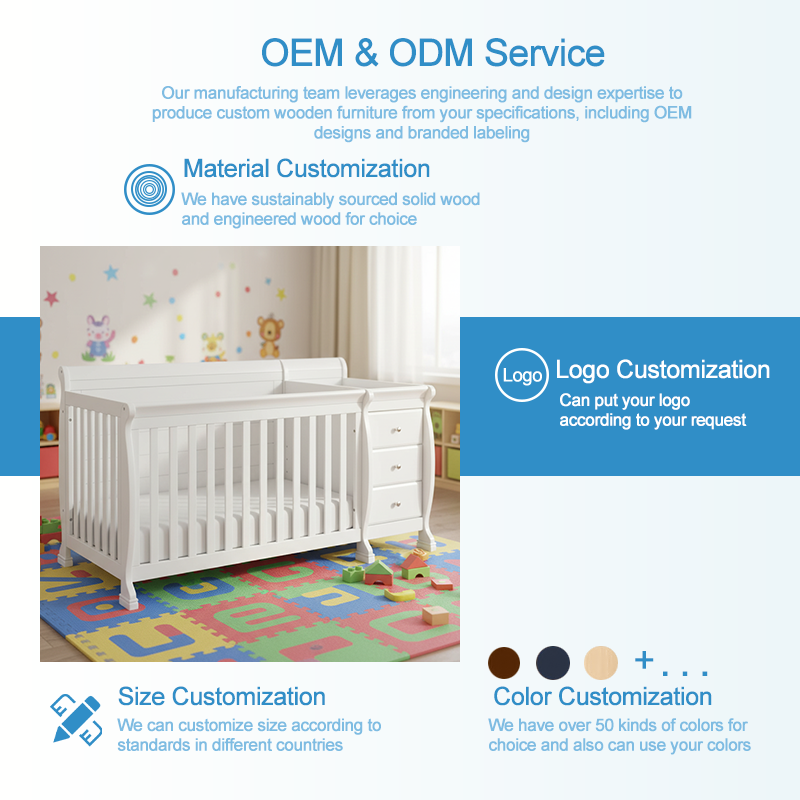 OEM & ODM Service

Our manufacturing team leverages engineering and design expertise to produce custom wooden furniture from your specifications, including OEM designs and branded labeling

Material Customization
We have sustainably sourced solid wood and engineered wood for choice

Logo
Logo Customization
Can put your logo according to your request

+ . . .

Size Customization
We can customize size according to standards in different countries

Color Customization
We have over 50 kinds of colors for choice and also can use your colors